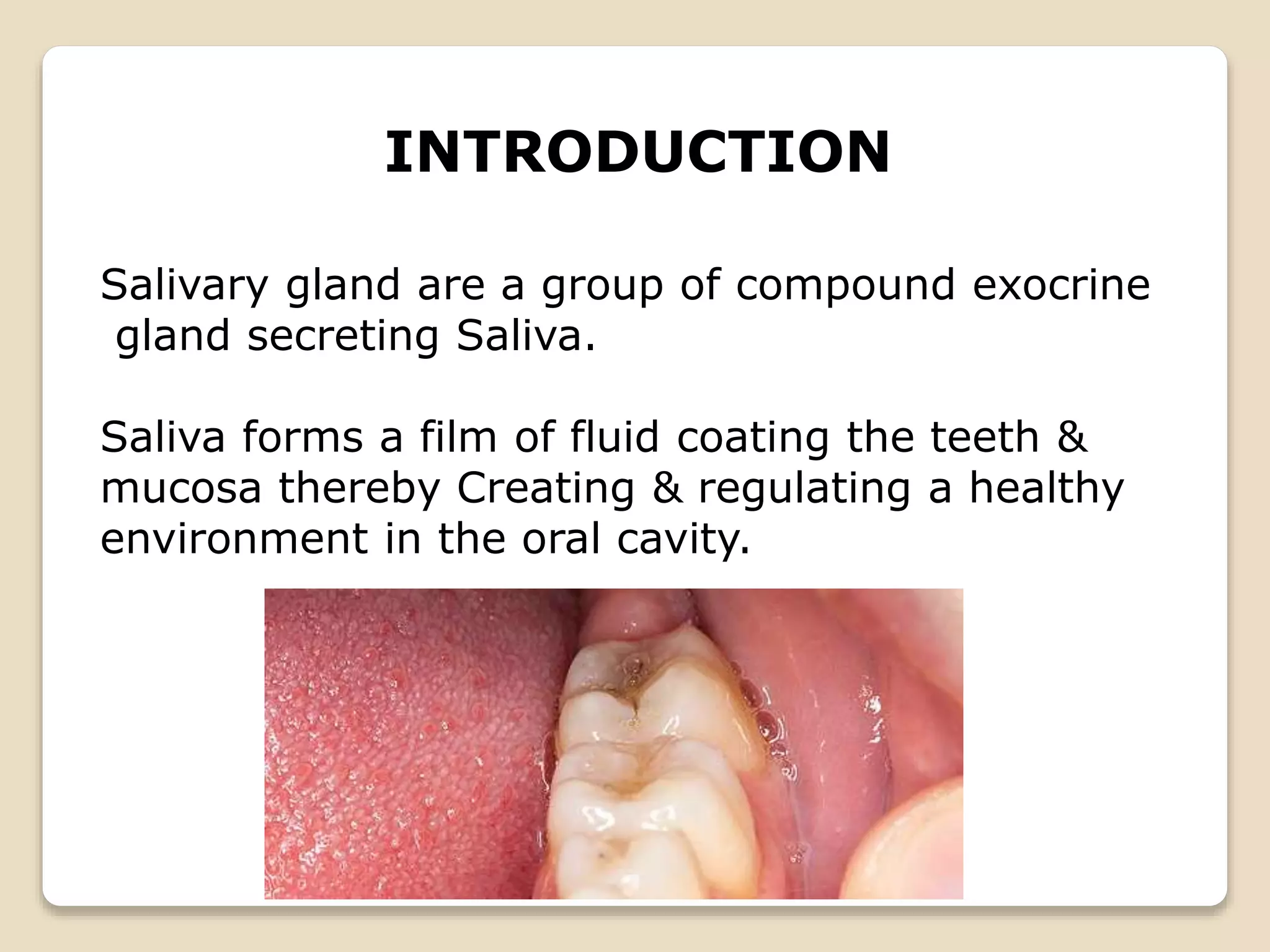 INTRODUCTION

Salivary gland are a group of compound exocrine gland secreting Saliva.

Saliva forms a film of fluid coating the teeth & mucosa thereby Creating & regulating a healthy environment in the oral cavity.